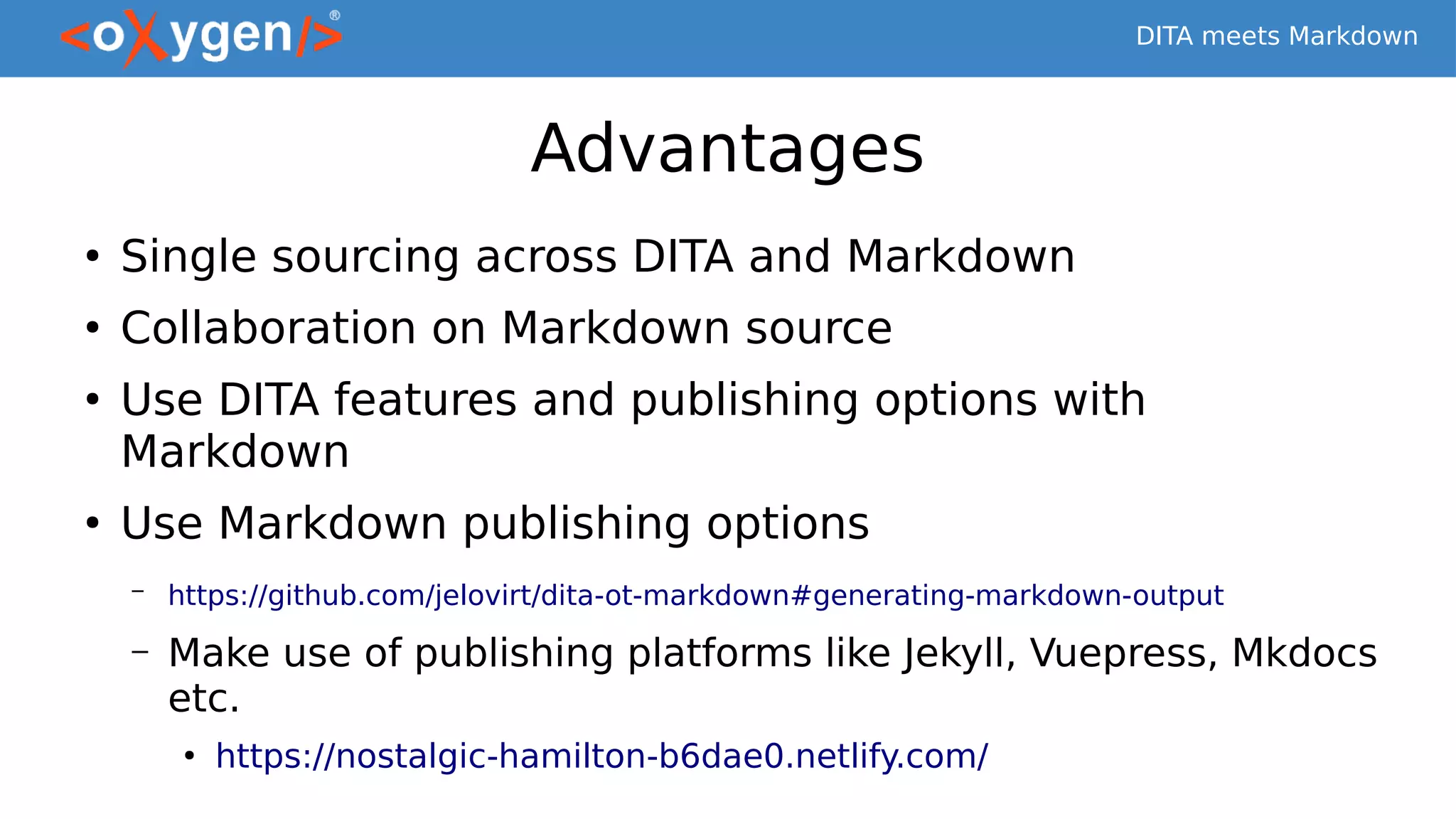 <oXygen/>®

DITA meets Markdown

Advantages

• Single sourcing across DITA and Markdown
• Collaboration on Markdown source
• Use DITA features and publishing options with Markdown
• Use Markdown publishing options
– https://github.com/jelovirt/dita-ot-markdown#generating-markdown-output
– Make use of publishing platforms like Jekyll, Vuepress, Mkdocs etc.
• https://nostalgic-hamilton-b6dae0.netlify.com/